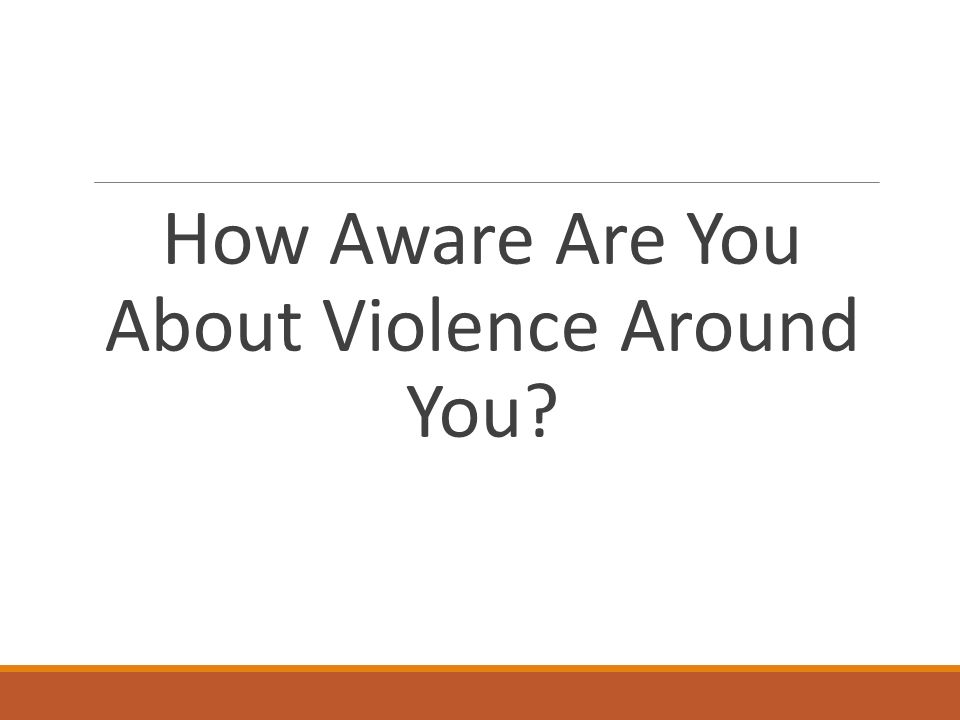 How Aware Are You About Violence Around You?